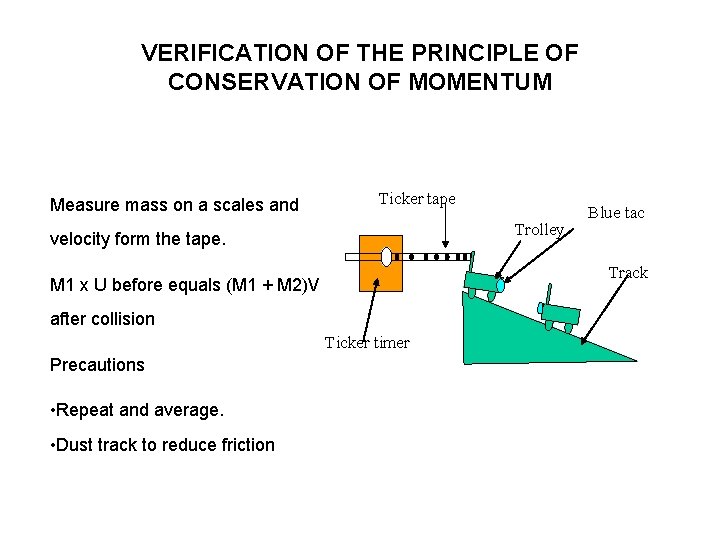 VERIFICATION OF THE PRINCIPLE OF CONSERVATION OF MOMENTUM

Measure mass on a scales and velocity form the tape.

M1 x U before equals (M1 + M2)V after collision

Precautions

•Repeat and average.

•Dust track to reduce friction

Ticker tape

Blue tac

Trolley

Track

Ticker timer